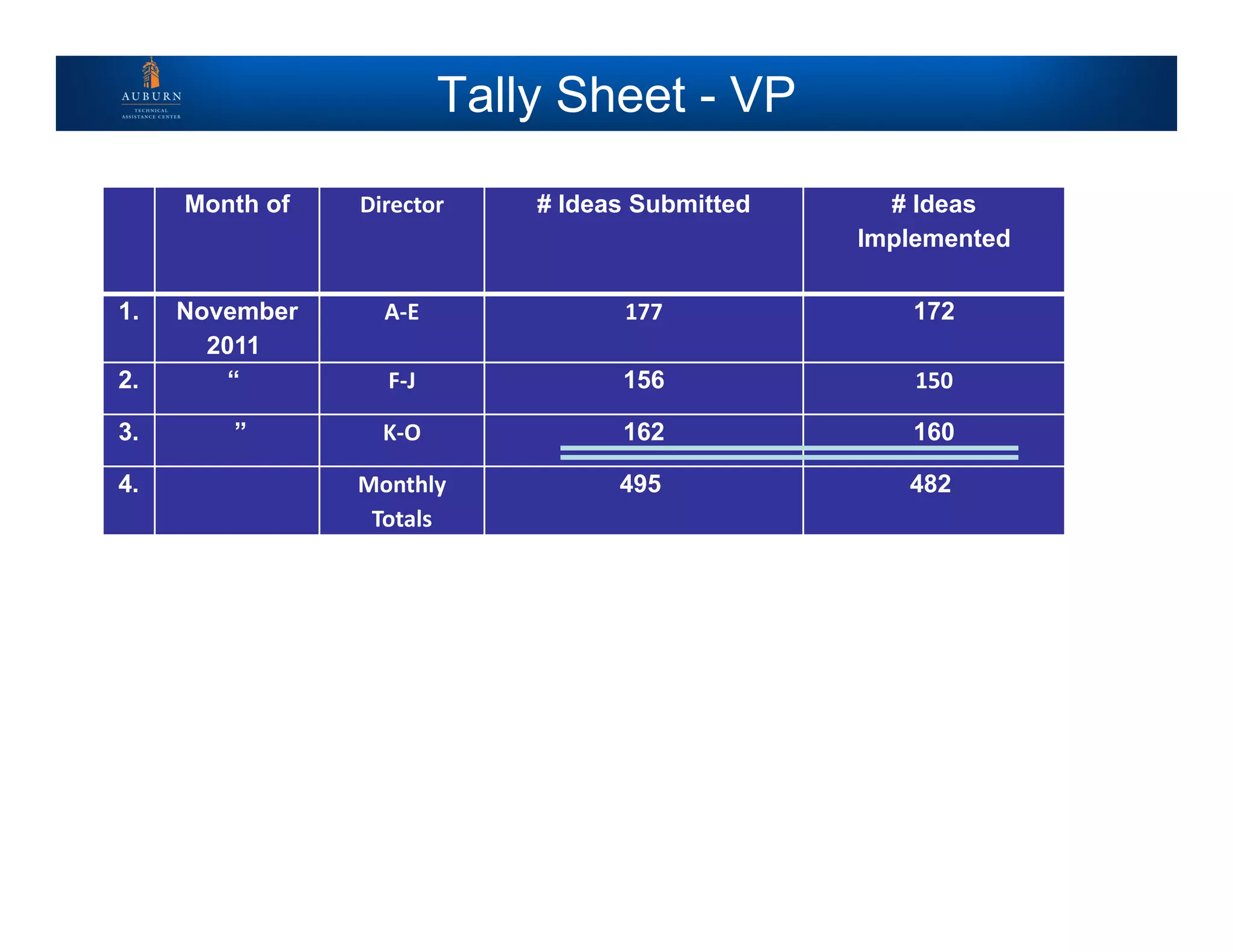 AUBURN
TECHNICAL
ASSISTANCE CENTER

Tally Sheet - VP

| | Month of | Director | # Ideas Submitted | # Ideas Implemented |
|---|---|---|---|---|
| 1. | November 2011 | A-E | 177 | 172 |
| 2. | “ | F-J | 156 | 150 |
| 3. | ” | K-O | 162 | 160 |
| 4. | | Monthly Totals | 495 | 482 |